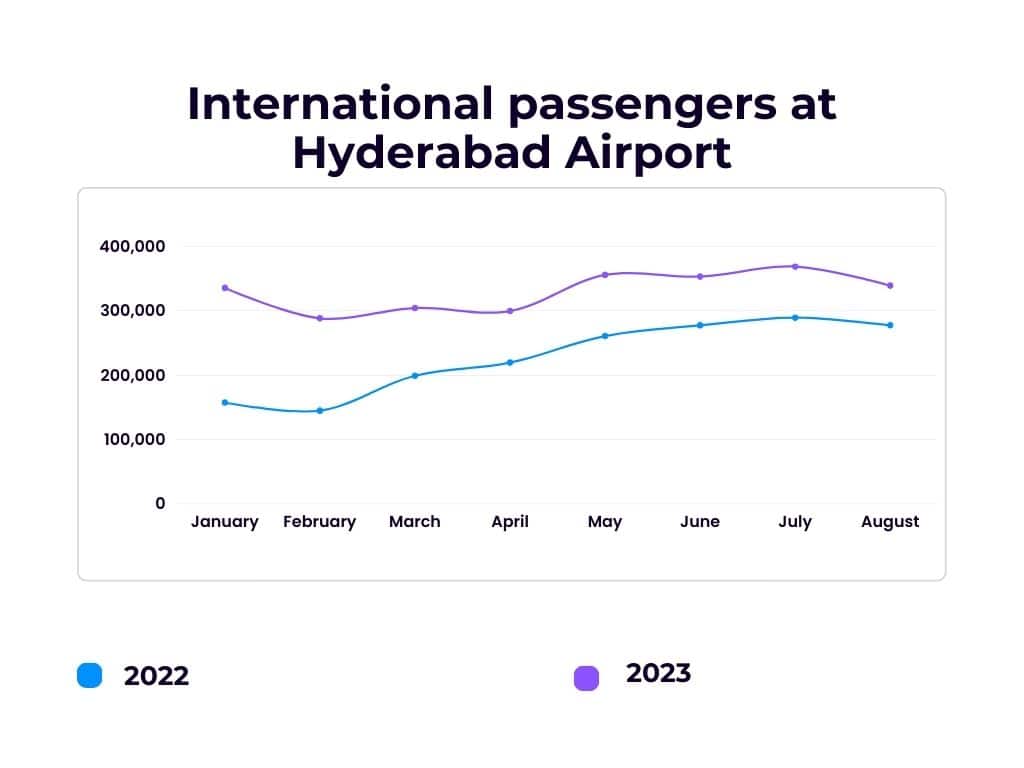 International passengers at Hyderabad Airport

400,000
300,000
200,000
100,000
0

January February March April May June July August

2022

2023